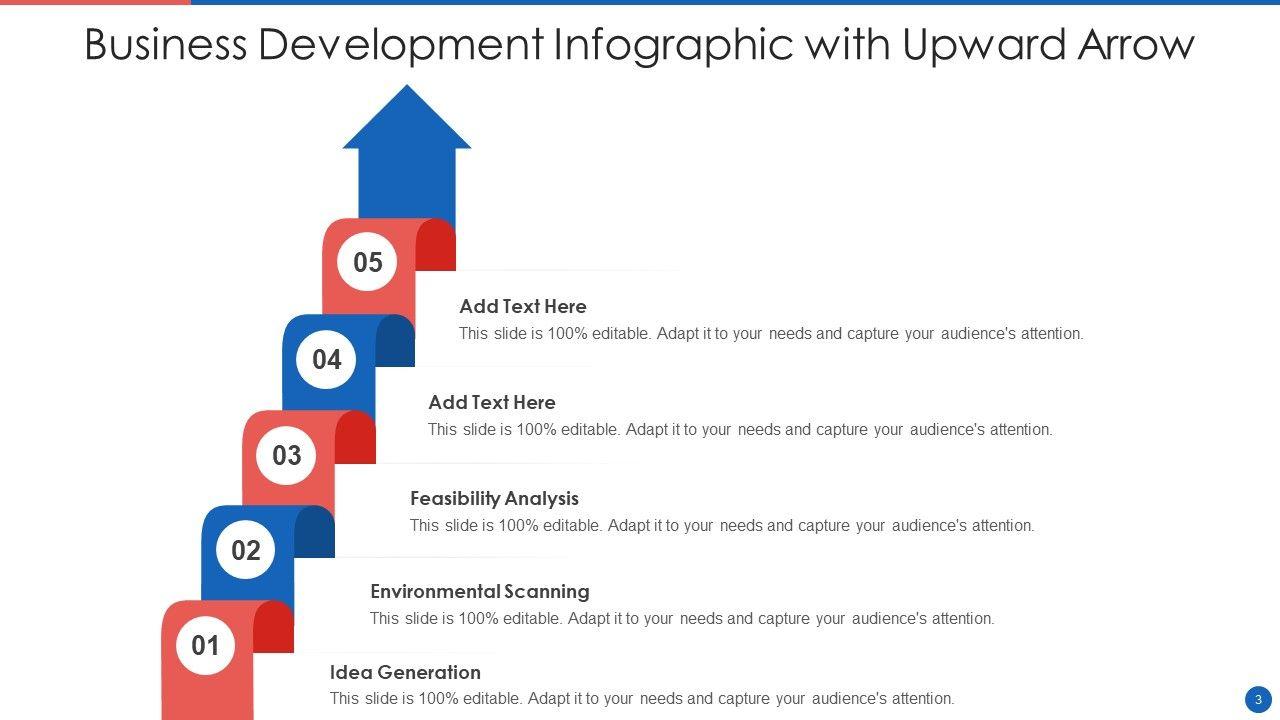 Business Development Infographic with Upward Arrow

05

Add Text Here
This slide is 100% editable. Adapt it to your needs and capture your audience's attention.

04

Add Text Here
This slide is 100% editable. Adapt it to your needs and capture your audience's attention.

03

Feasibility Analysis
This slide is 100% editable. Adapt it to your needs and capture your audience's attention.

02

Environmental Scanning
This slide is 100% editable. Adapt it to your needs and capture your audience's attention.

01

Idea Generation
This slide is 100% editable. Adapt it to your needs and capture your audience's attention.

3